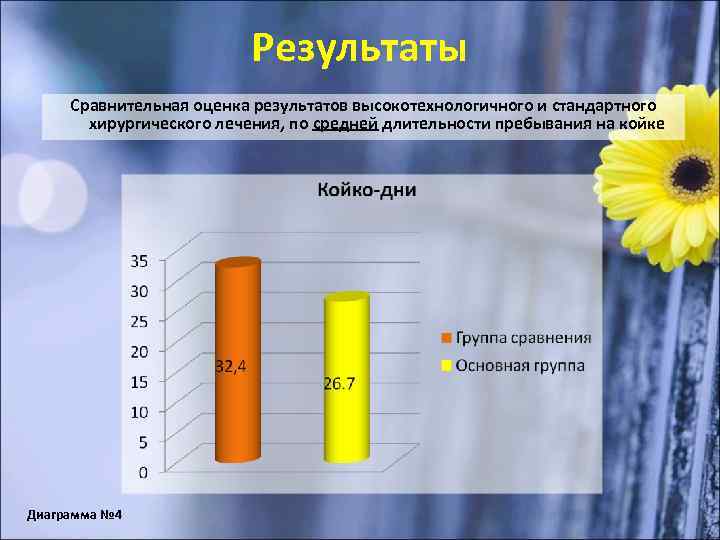 Результаты

Сравнительная оценка результатов высокотехнологичного и стандартного хирургического лечения, по средней длительности пребывания на койке

Койко-дни

35
30
25
20
15
10
5
0

32,4
26.7

Группа сравнения
Основная группа

Диаграмма №4